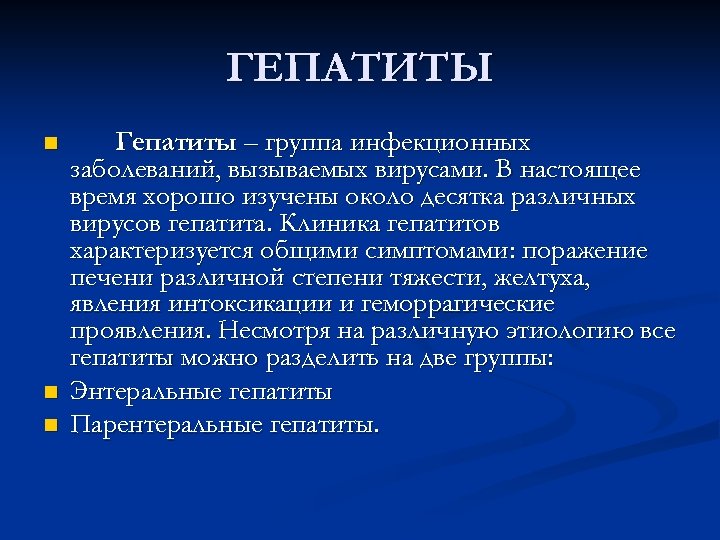 ГЕПАТИТЫ

Гепатиты – группа инфекционных заболеваний, вызываемых вирусами. В настоящее время хорошо изучены около десятка различных вирусов гепатита. Клиника гепатитов характеризуется общими симптомами: поражение печени различной степени тяжести, желтуха, явления интоксикации и геморрагические проявления. Несмотря на различную этиологию все гепатиты можно разделить на две группы:

Энтеральные гепатиты

Парентеральные гепатиты.